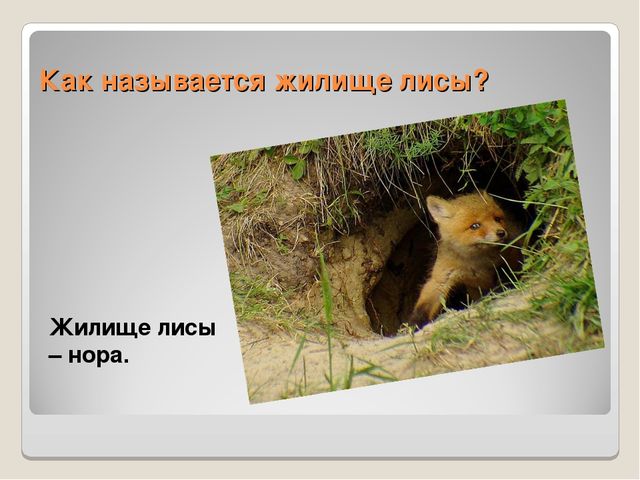 Как называется жилище лисы?

Жилище лисы – нора.